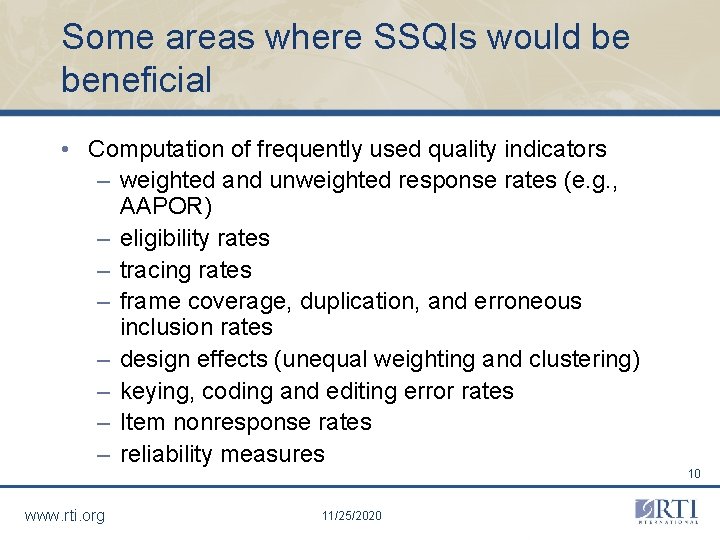 Some areas where SSQIs would be beneficial

• Computation of frequently used quality indicators
– weighted and unweighted response rates (e.g., AAPOR)
– eligibility rates
– tracing rates
– frame coverage, duplication, and erroneous inclusion rates
– design effects (unequal weighting and clustering)
– keying, coding and editing error rates
– Item nonresponse rates
– reliability measures

10

www.rti.org

11/25/2020

RTI INTERNATIONAL